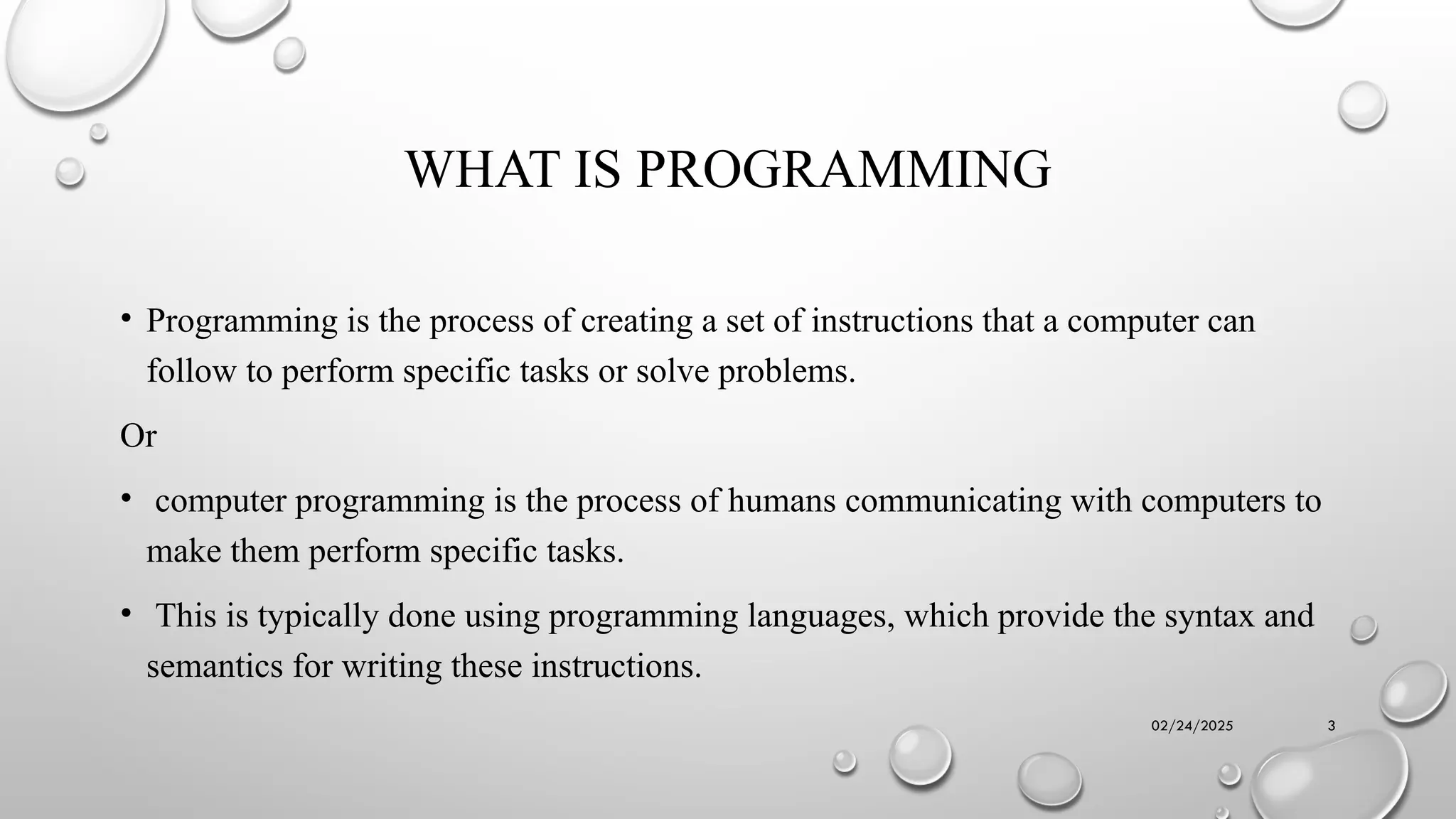 WHAT IS PROGRAMMING

• Programming is the process of creating a set of instructions that a computer can follow to perform specific tasks or solve problems.

Or

• computer programming is the process of humans communicating with computers to make them perform specific tasks.

• This is typically done using programming languages, which provide the syntax and semantics for writing these instructions.

02/24/2025

3